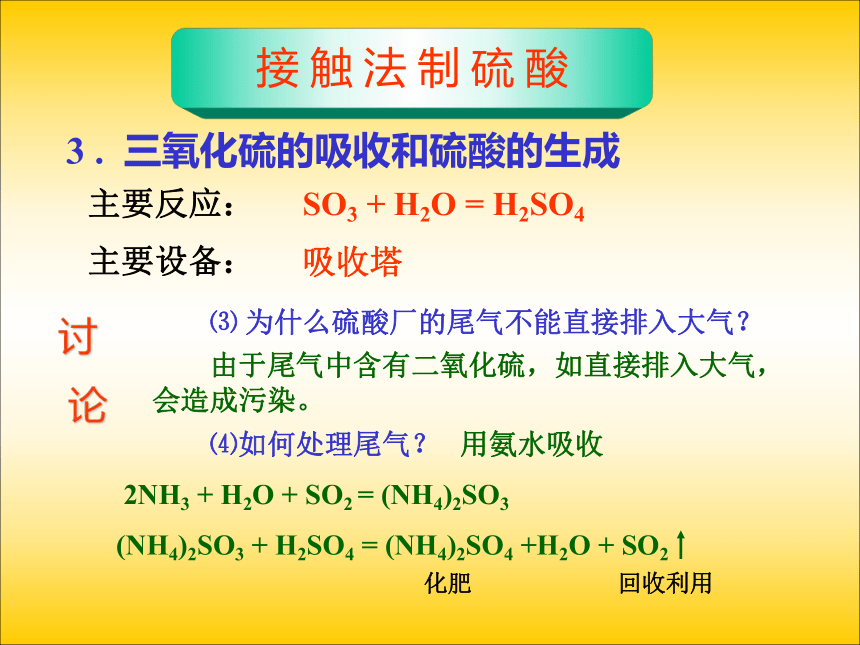 接触法制硫酸

3．三氧化硫的吸收和硫酸的生成

主要反应： $SO_3 + H_2O = H_2SO_4$

主要设备： 吸收塔

讨论

⑶ 为什么硫酸厂的尾气不能直接排入大气？

由于尾气中含有二氧化硫，如直接排入大气，会造成污染。

⑷如何处理尾气？ 用氨水吸收

$2NH_3 + H_2O + SO_2 = (NH_4)_2SO_3$

$(NH_4)_2SO_3 + H_2SO_4 = (NH_4)_2SO_4 + H_2O + SO_2\uparrow$

化肥 回收利用